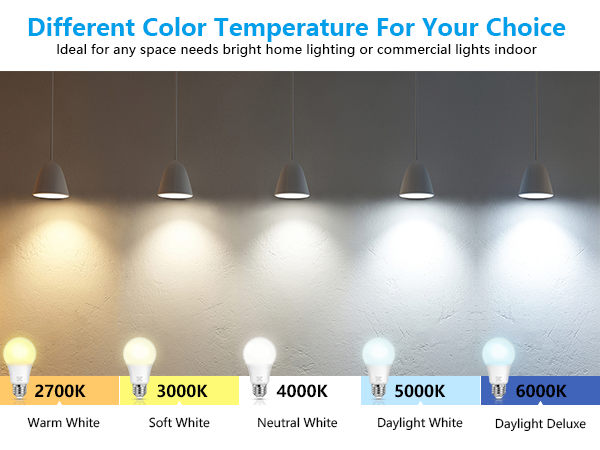 Different Color Temperature For Your Choice
Ideal for any space needs bright home lighting or commercial lights indoor

2700K
Warm White

3000K
Soft White

4000K
Neutral White

5000K
Daylight White

6000K
Daylight Deluxe